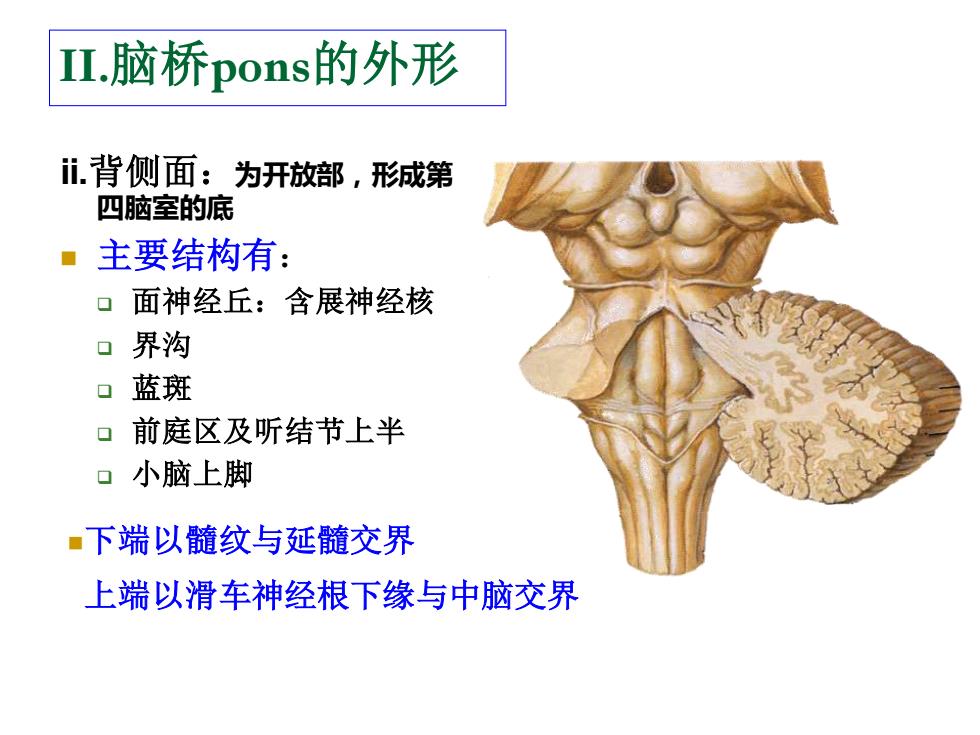 II.脑桥pons的外形

ii.背侧面：为开放部，形成第四脑室的底

主要结构有：

面神经丘：含展神经核

界沟

蓝斑

前庭区及听结节上半

小脑上脚

下端以髓纹与延髓交界

上端以滑车神经根下缘与中脑交界